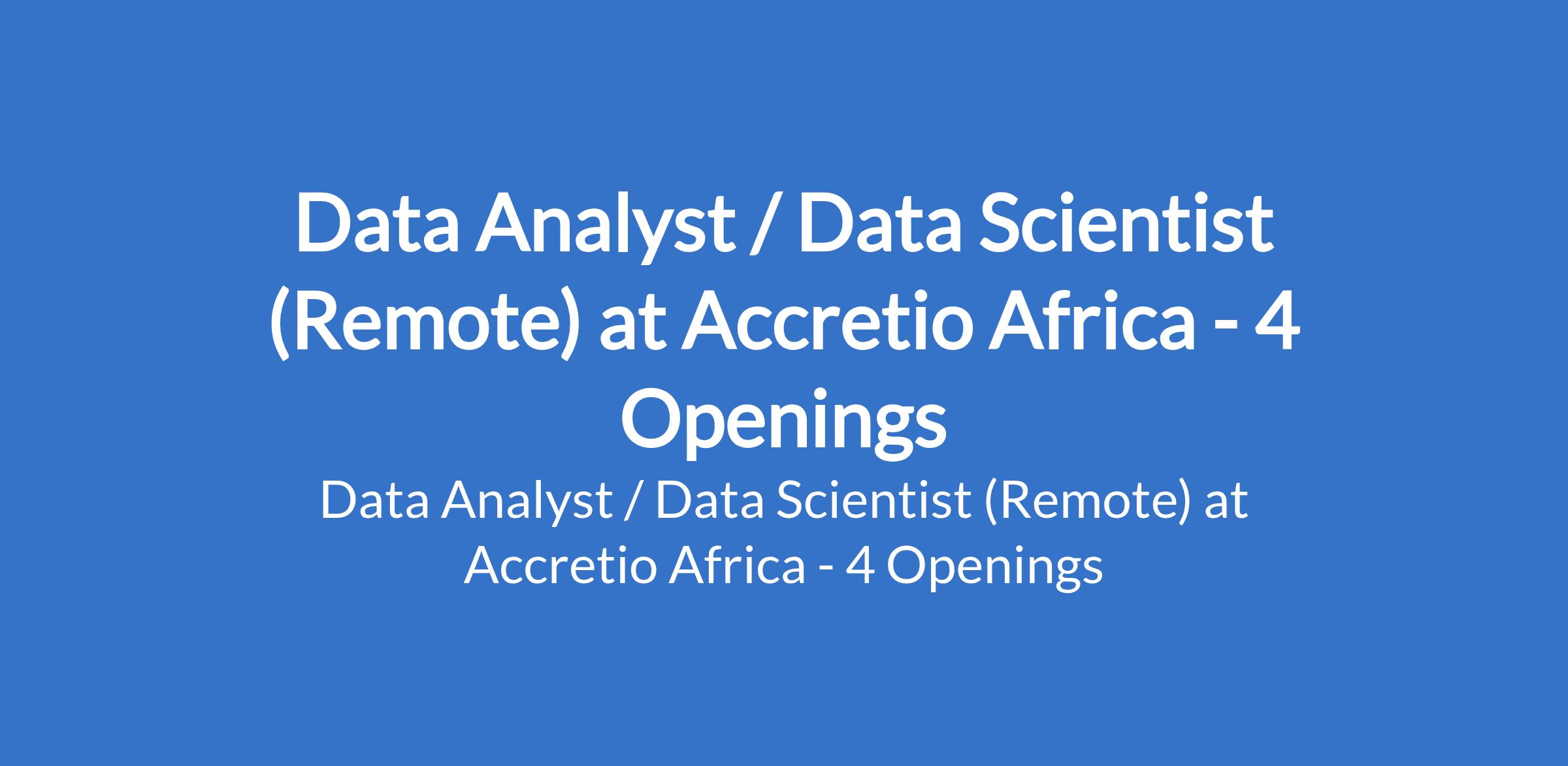 Data Analyst / Data Scientist (Remote) at Accretio Africa - 4 Openings

Data Analyst / Data Scientist (Remote) at Accretio Africa - 4 Openings